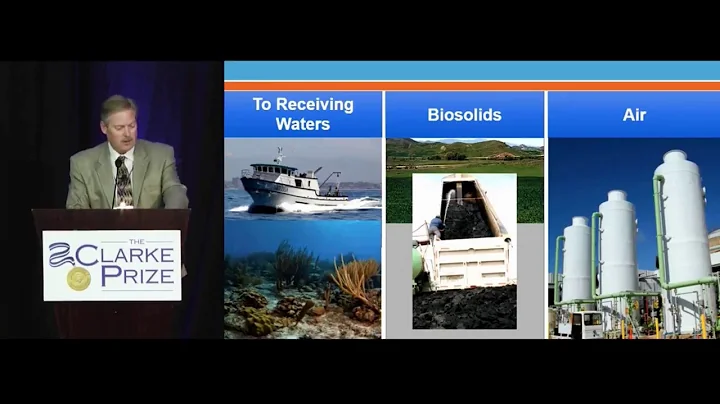 THE CLARKE PRIZE

To Receiving Waters

Biosolids

Air